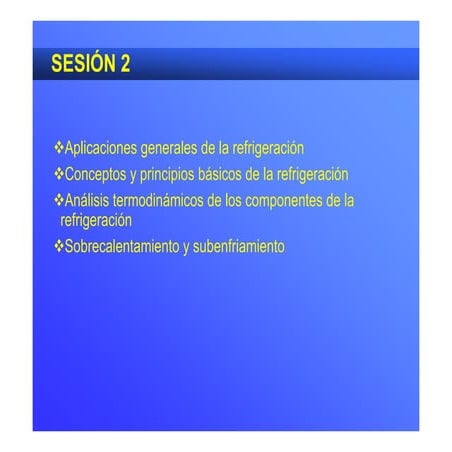 SESIÓN 2

❖Aplicaciones generales de la refrigeración

❖Conceptos y principios básicos de la refrigeración

❖Análisis termodinámicos de los componentes de la refrigeración

❖Sobrecalentamiento y subenfriamiento